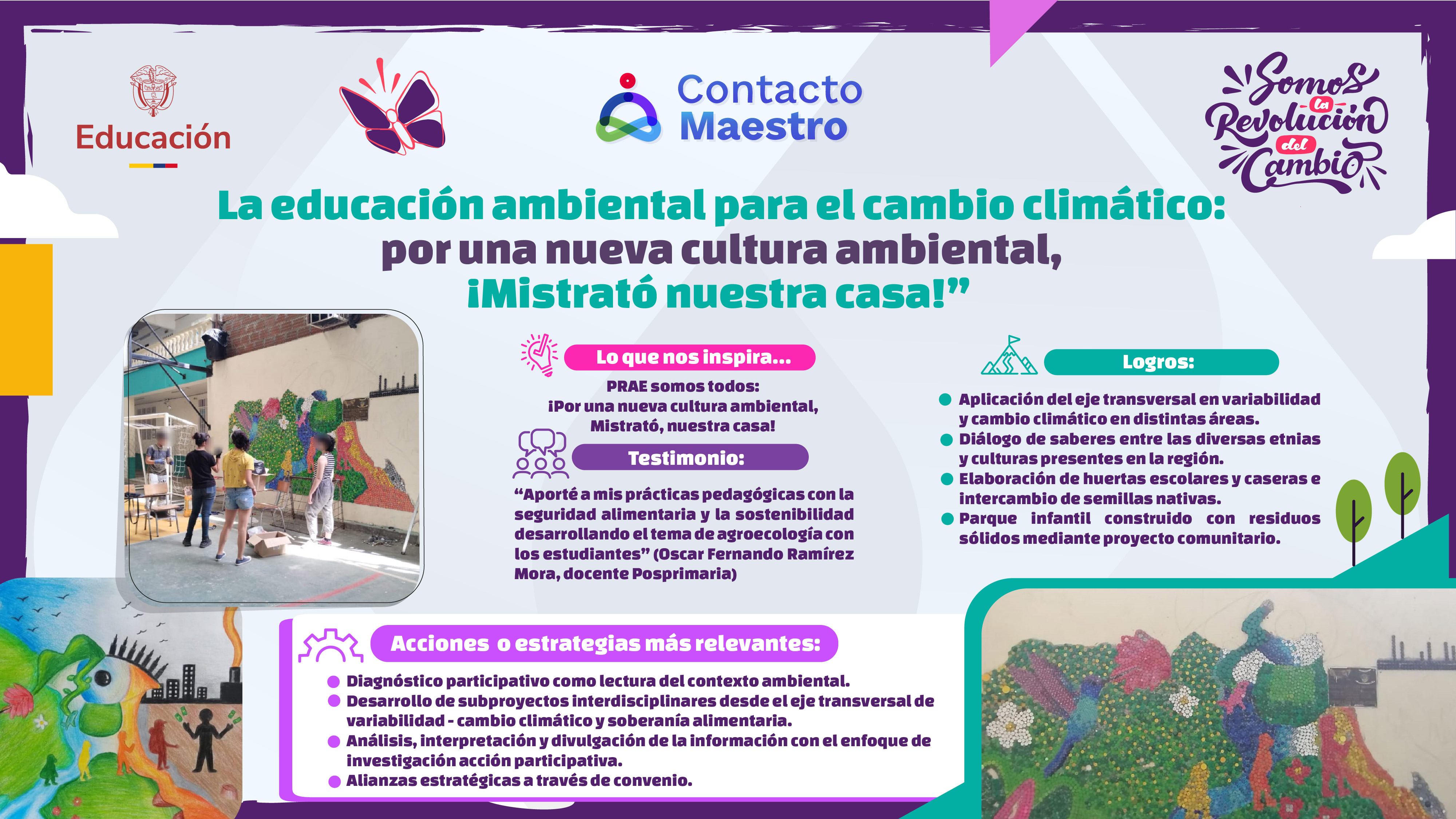 Educación

Contacto Maestro

Somos la Revolución del Cambio

La educación ambiental para el cambio climático: por una nueva cultura ambiental, ¡Mistrató nuestra casa!”

Lo que nos inspira...

PRAE somos todos: ¡Por una nueva cultura ambiental, Mistrató, nuestra casa!

Testimonio:

“Aporté a mis prácticas pedagógicas con la seguridad alimentaria y la sostenibilidad desarrollando el tema de agroecología con los estudiantes” (Oscar Fernando Ramírez Mora, docente Posprimaria)

Logros:

Aplicación del eje transversal en variabilidad y cambio climático en distintas áreas.
Diálogo de saberes entre las diversas etnias y culturas presentes en la región.
Elaboración de huertas escolares y caseras e intercambio de semillas nativas.
Parque infantil construido con residuos sólidos mediante proyecto comunitario.

Acciones o estrategias más relevantes:

Diagnóstico participativo como lectura del contexto ambiental.
Desarrollo de subproyectos interdisciplinares desde el eje transversal de variabilidad - cambio climático y soberanía alimentaria.
Análisis, interpretación y divulgación de la información con el enfoque de investigación acción participativa.
Alianzas estratégicas a través de convenio.